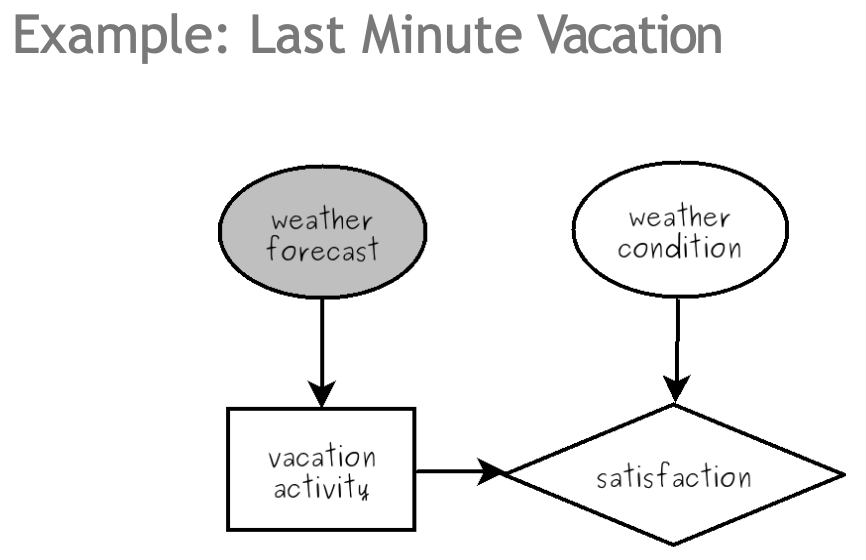 Example: Last Minute Vacation

weather forecast

weather condition

vacation activity

satisfaction